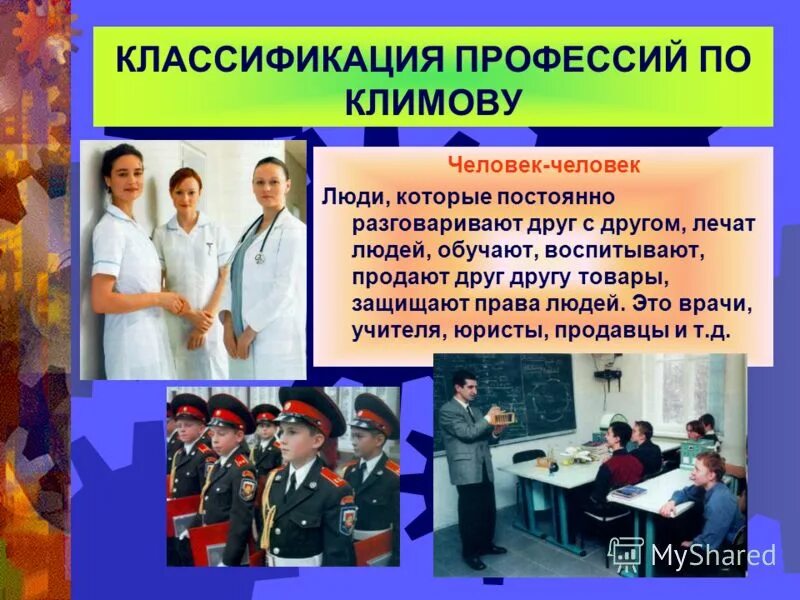 КЛАССИФИКАЦИЯ ПРОФЕССИЙ ПО КЛИМОВУ

Человек-человек

Люди, которые постоянно разговаривают друг с другом, лечат людей, обучают, воспитывают, продают друг другу товары, защищают права людей. Это врачи, учителя, юристы, продавцы и т.д.

MyShared